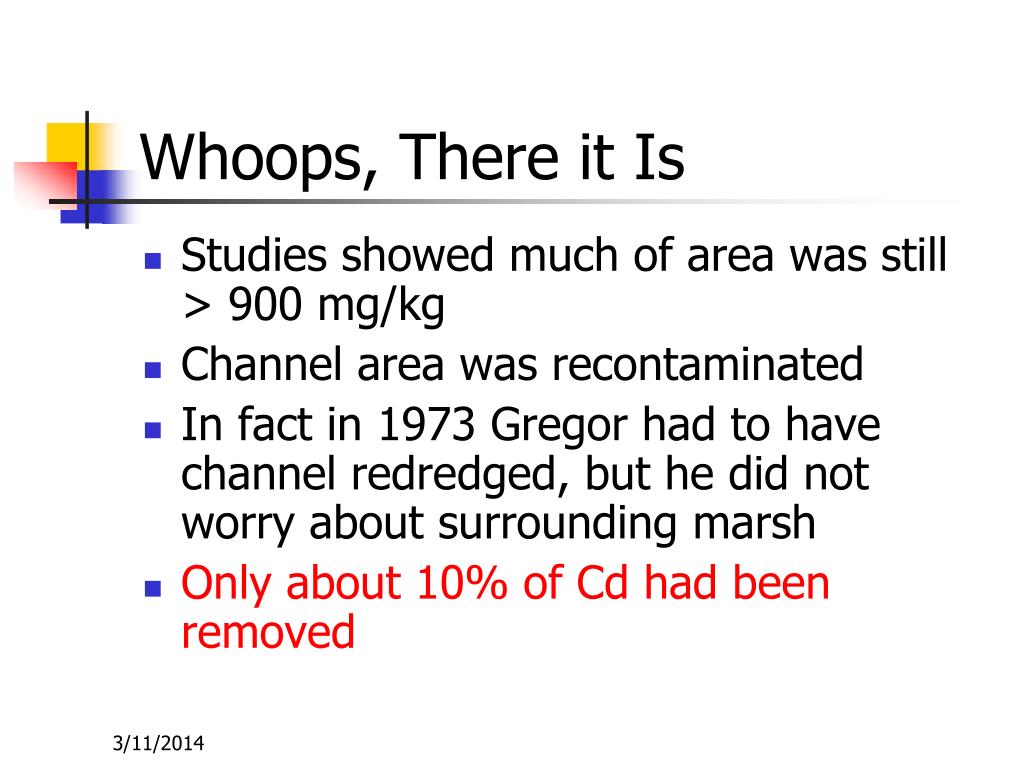 Whoops, There it Is

- Studies showed much of area was still > 900 mg/kg
- Channel area was recontaminated
- In fact in 1973 Gregor had to have channel redredged, but he did not worry about surrounding marsh
- Only about 10% of Cd had been removed

3/11/2014